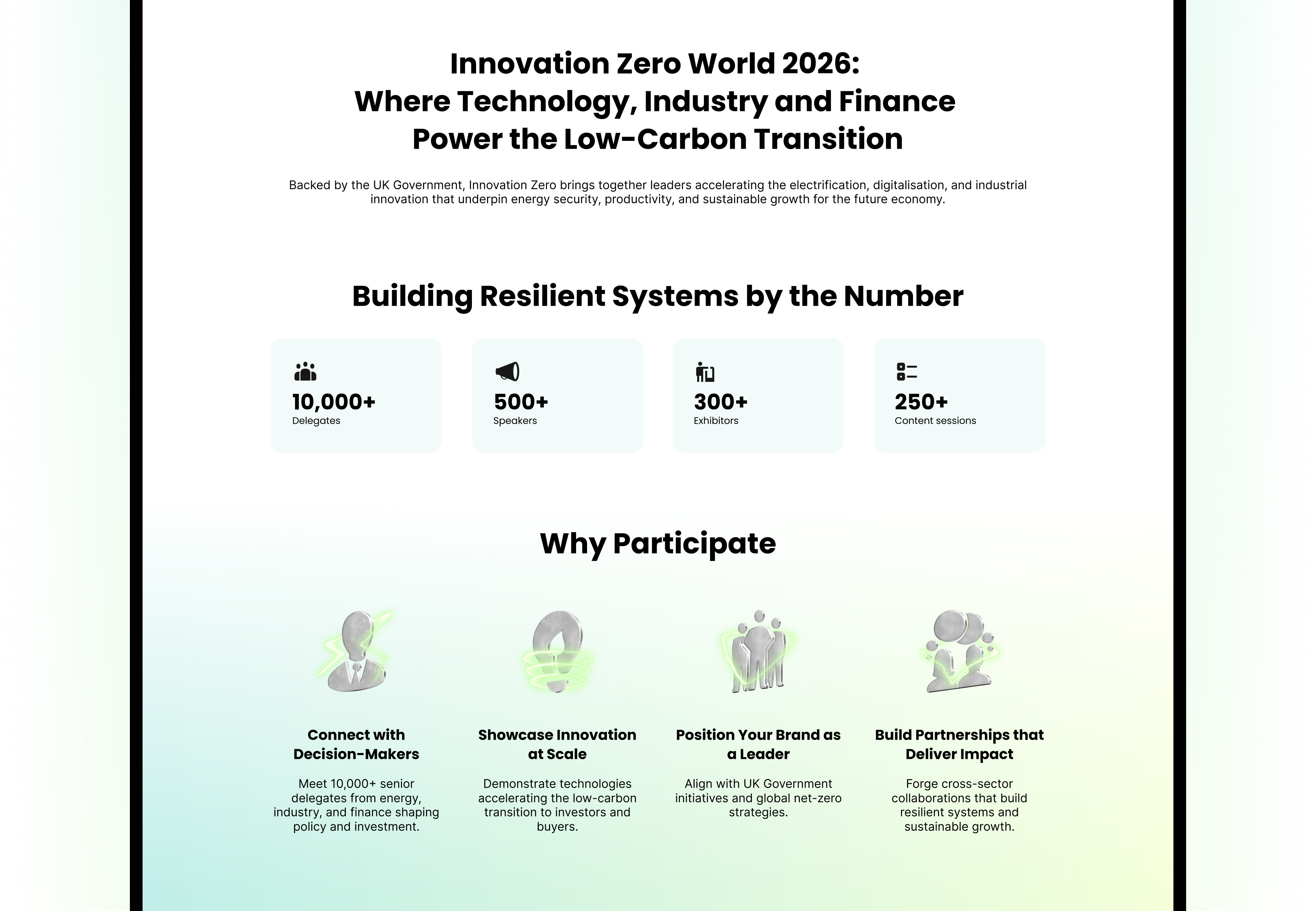 Innovation Zero World 2026:
Where Technology, Industry and Finance
Power the Low-Carbon Transition

Backed by the UK Government, Innovation Zero brings together leaders accelerating the electrification, digitalisation, and industrial innovation that underpin energy security, productivity, and sustainable growth for the future economy.

Building Resilient Systems by the Number

10,000+
Delegates

500+
Speakers

300+
Exhibitors

250+
Content sessions

Why Participate

Connect with Decision-Makers

Meet 10,000+ senior delegates from energy, industry, and finance shaping policy and investment.

Showcase Innovation at Scale

Demonstrate technologies accelerating the low-carbon transition to investors and buyers.

Position Your Brand as a Leader

Align with UK Government initiatives and global net-zero strategies.

Build Partnerships that Deliver Impact

Forge cross-sector collaborations that build resilient systems and sustainable growth.